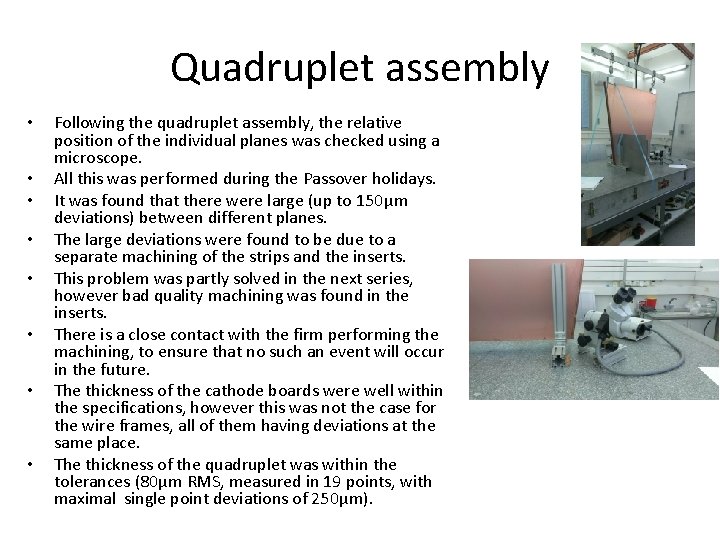 Quadruplet assembly

• Following the quadruplet assembly, the relative position of the individual planes was checked using a microscope.
• All this was performed during the Passover holidays.
• It was found that there were large (up to 150μm deviations) between different planes.
• The large deviations were found to be due to a separate machining of the strips and the inserts.
• This problem was partly solved in the next series, however bad quality machining was found in the inserts.
• There is a close contact with the firm performing the machining, to ensure that no such an event will occur in the future.
• The thickness of the cathode boards were well within the specifications, however this was not the case for the wire frames, all of them having deviations at the same place.
• The thickness of the quadruplet was within the tolerances (80μm RMS, measured in 19 points, with maximal single point deviations of 250μm).